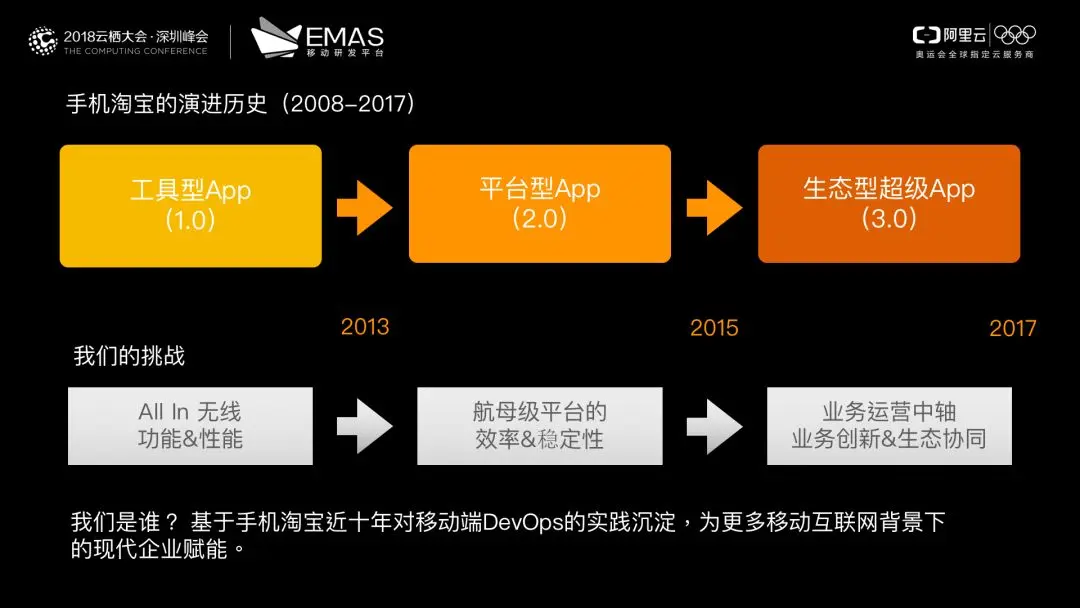 2018云栖大会·深圳峰会
THE COMPUTING CONFERENCE

EMAS
移动研发平台

阿里云
奥运会全球指定云服务商

手机淘宝的演进历史（2008-2017）

工具型App
(1.0)

平台型App
(2.0)

生态型超级App
(3.0)

2013

2015

2017

我们的挑战

All In 无线
功能&性能

航母级平台的
效率&稳定性

业务运营中轴
业务创新&生态协同

我们是谁？ 基于手机淘宝近十年对移动端DevOps的实践沉淀，为更多移动互联网背景下的现代企业赋能。